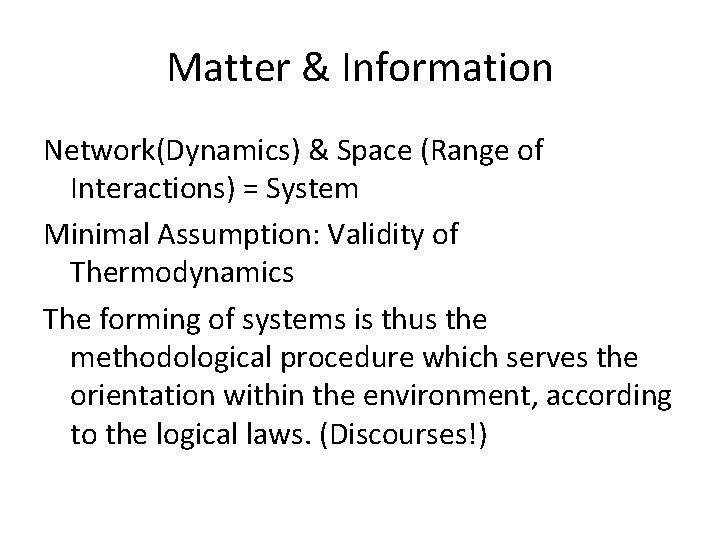 Matter & Information

Network(Dynamics) & Space (Range of Interactions) = System

Minimal Assumption: Validity of Thermodynamics

The forming of systems is thus the methodological procedure which serves the orientation within the environment, according to the logical laws. (Discourses!)